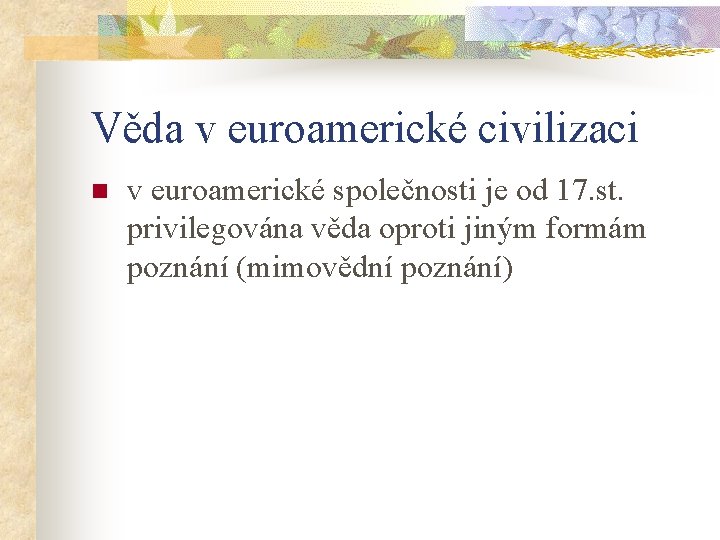 Věda v euroamerické civilizaci

v euroamerické společnosti je od 17.st. privilegována věda oproti jiným formám poznání (mimovědní poznání)